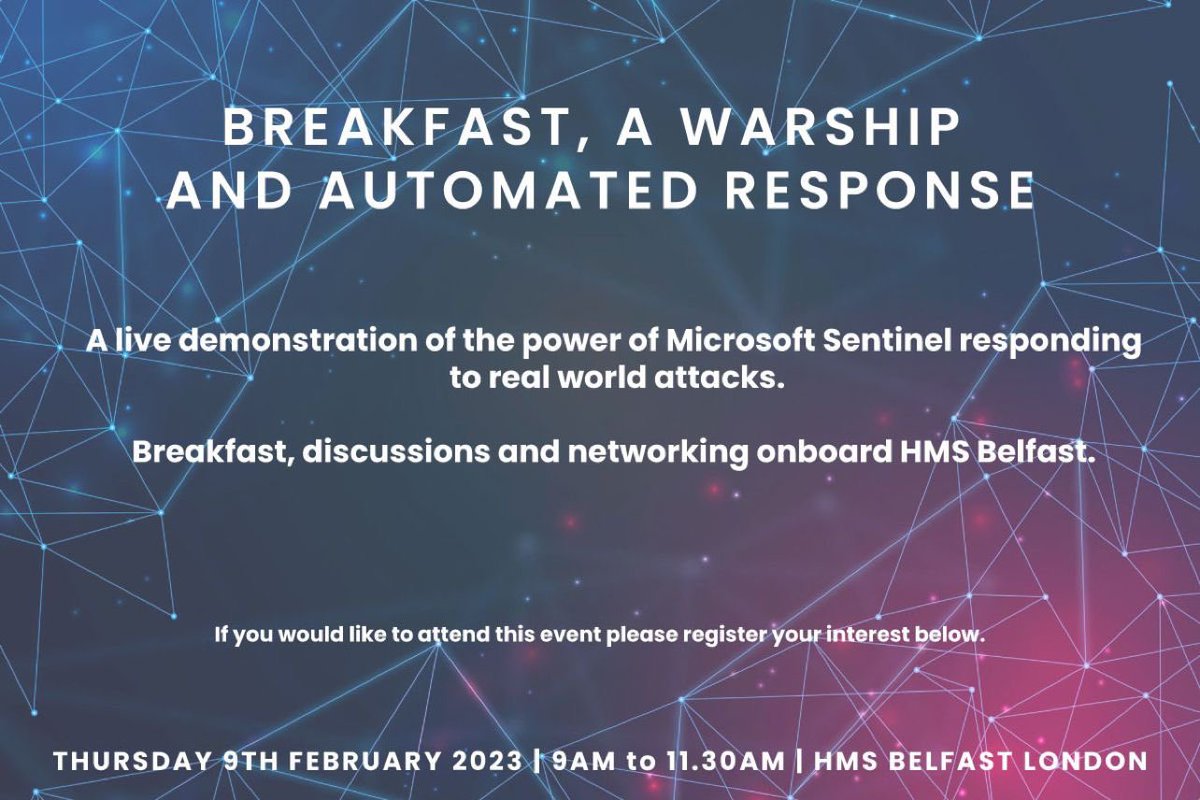 BREAKFAST, A WARSHIP AND AUTOMATED RESPONSE

A live demonstration of the power of Microsoft Sentinel responding to real world attacks.

Breakfast, discussions and networking onboard HMS Belfast.

If you would like to attend this event please register your interest below.

THURSDAY 9TH FEBRUARY 2023 | 9AM to 11.30AM | HMS BELFAST LONDON